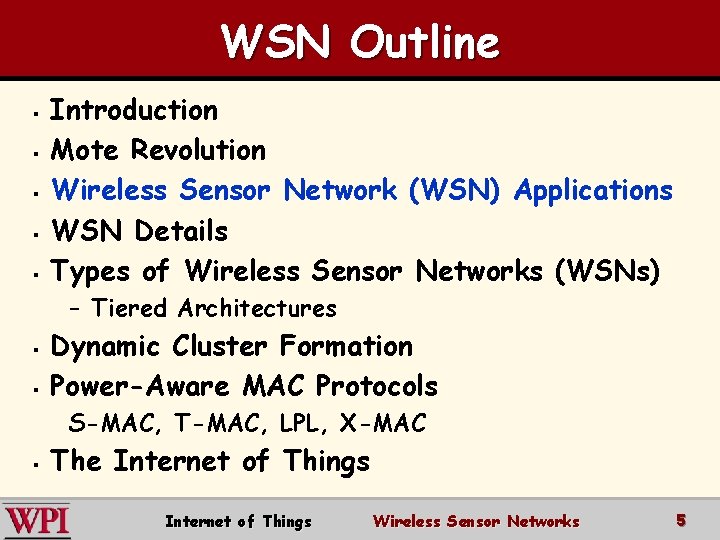 WSN Outline

- Introduction
- Mote Revolution
- Wireless Sensor Network (WSN) Applications
- WSN Details
- Types of Wireless Sensor Networks (WSNs)
  – Tiered Architectures
- Dynamic Cluster Formation
- Power-Aware MAC Protocols
  S-MAC, T-MAC, LPL, X-MAC
- The Internet of Things

WPI Internet of Things Wireless Sensor Networks 5